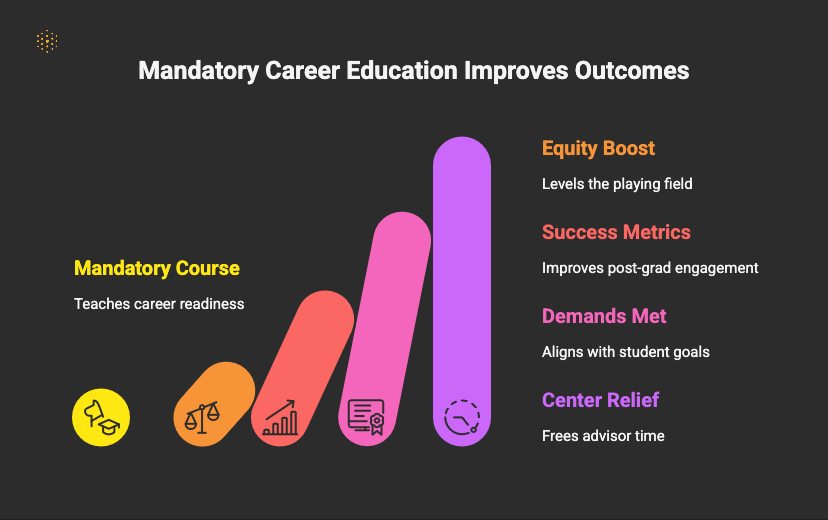 Mandatory Career Education Improves Outcomes

Mandatory Course

Teaches career readiness

Equity Boost

Levels the playing field

Success Metrics

Improves post-grad engagement

Demands Met

Aligns with student goals

Center Relief

Frees advisor time